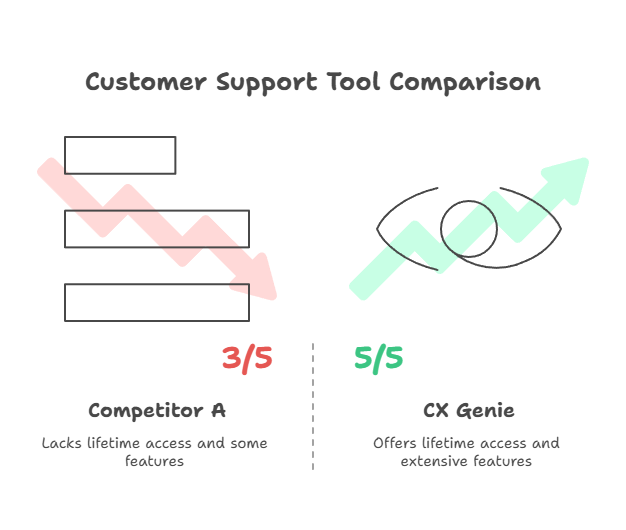 Customer Support Tool Comparison

3/5

Competitor A

Lacks lifetime access and some features

5/5

CX Genie

Offers lifetime access and extensive features